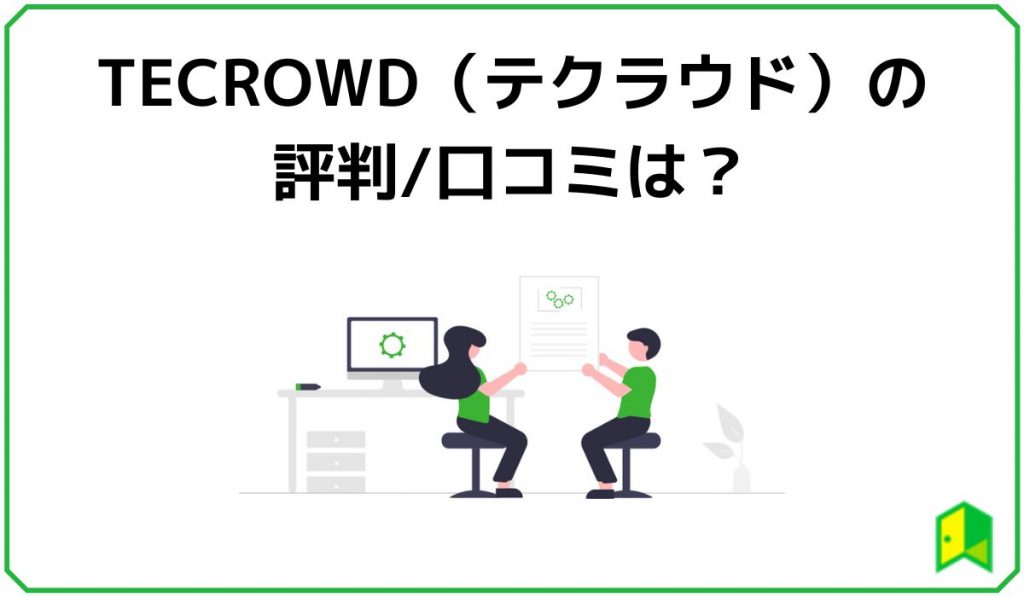 TECROWD（テクラウド）の評判/口コミは？